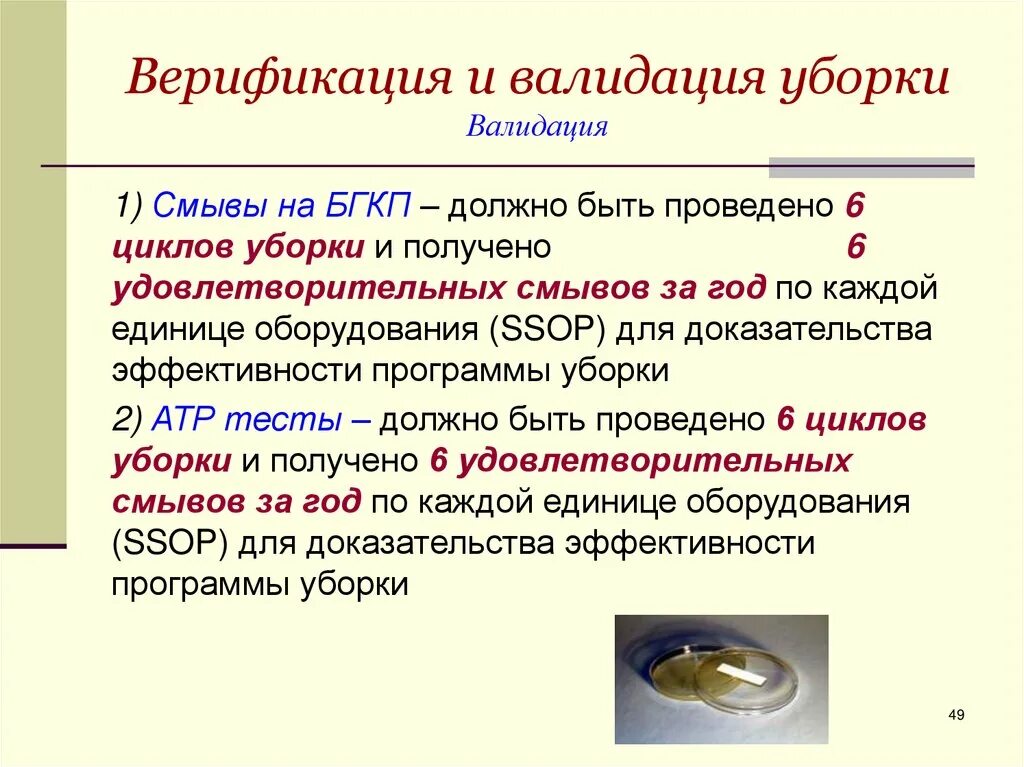 Верификация и валидация уборки
Валидация

1) Смывы на БГКП – должно быть проведено 6 циклов уборки и получено 6 удовлетворительных смывов за год по каждой единице оборудования (SSOP) для доказательства эффективности программы уборки

2) АТР тесты – должно быть проведено 6 циклов уборки и получено 6 удовлетворительных смывов за год по каждой единице оборудования (SSOP) для доказательства эффективности программы уборки

49